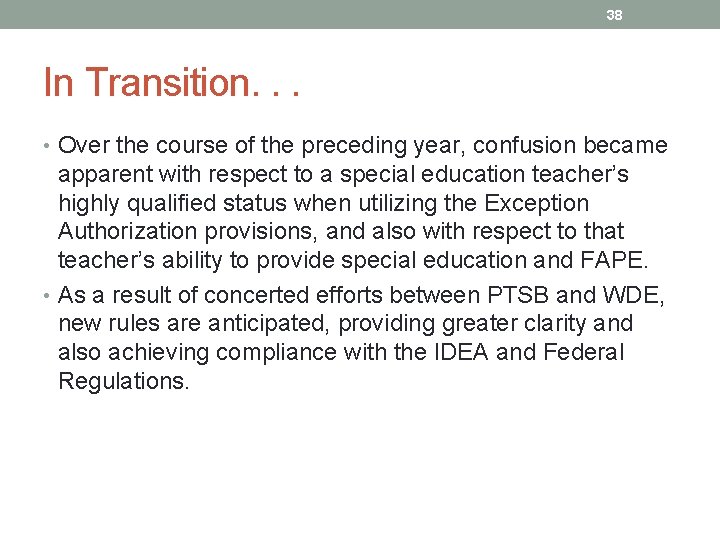 38

In Transition. . .

• Over the course of the preceding year, confusion became apparent with respect to a special education teacher's highly qualified status when utilizing the Exception Authorization provisions, and also with respect to that teacher's ability to provide special education and FAPE.
• As a result of concerted efforts between PTSB and WDE, new rules are anticipated, providing greater clarity and also achieving compliance with the IDEA and Federal Regulations.